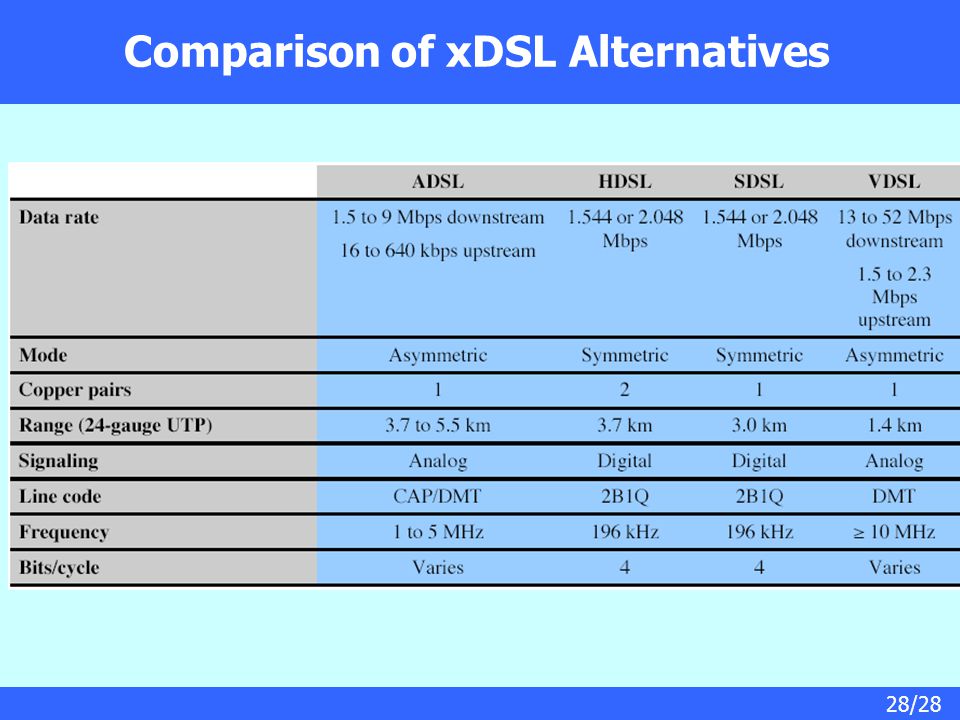 Comparison of xDSL Alternatives

| | ADSL | HDSL | SDSL | VDSL |
|---|---|---|---|---|
| Data rate | 1.5 to 9 Mbps downstream 16 to 640 kbps upstream | 1.544 or 2.048 Mbps | 1.544 or 2.048 Mbps | 13 to 52 Mbps downstream 1.5 to 2.3 Mbps upstream |
| Mode | Asymmetric | Symmetric | Symmetric | Asymmetric |
| Copper pairs | 1 | 2 | 1 | 1 |
| Range (24-gauge UTP) | 3.7 to 5.5 km | 3.7 km | 3.0 km | 1.4 km |
| Signaling | Analog | Digital | Digital | Analog |
| Line code | CAP/DMT | 2B1Q | 2B1Q | DMT |
| Frequency | 1 to 5 MHz | 196 kHz | 196 kHz | $\geq$ 10 MHz |
| Bits/cycle | Varies | 4 | 4 | Varies |

28/28